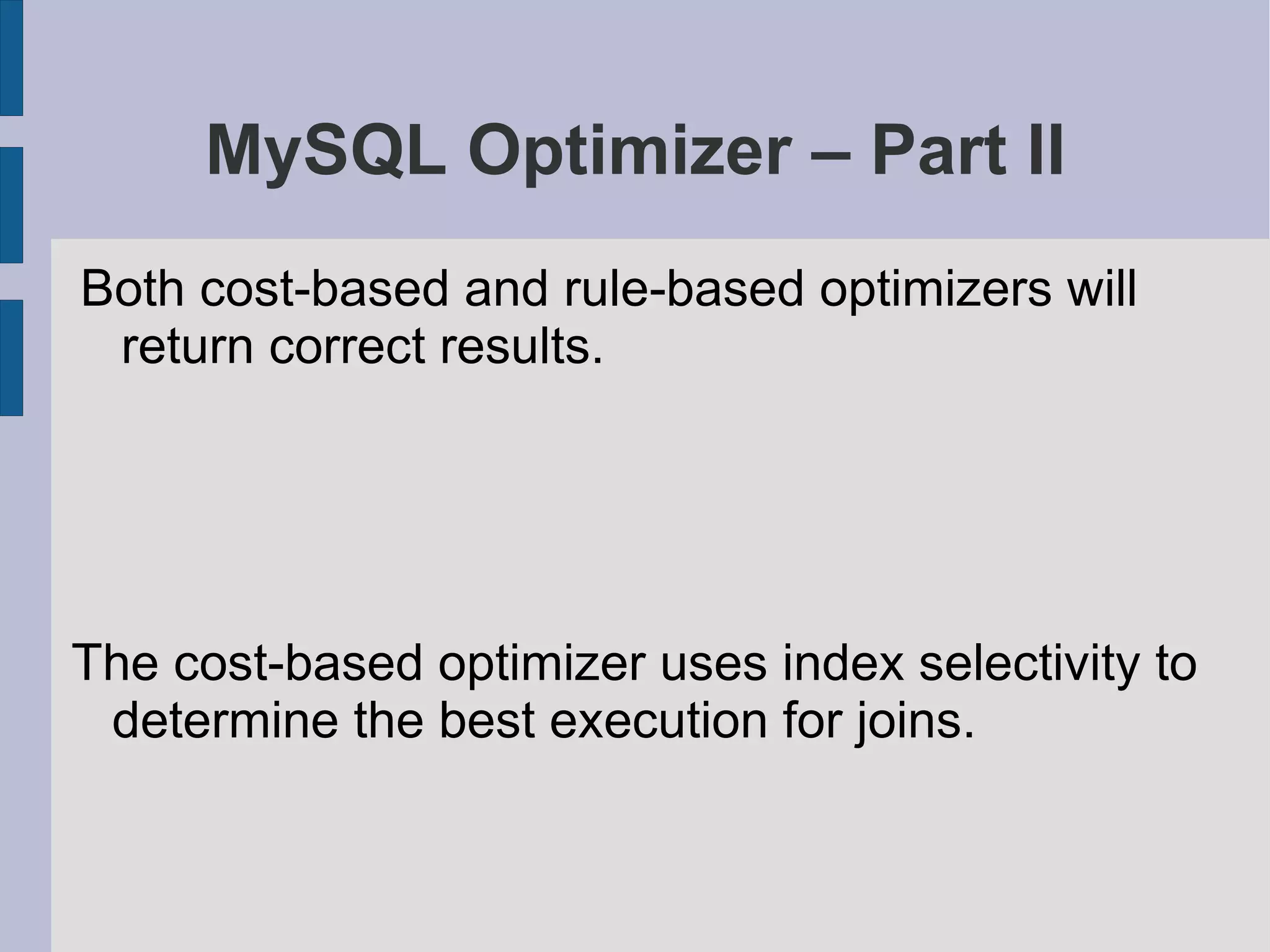 MySQL Optimizer – Part II

Both cost-based and rule-based optimizers will return correct results.

The cost-based optimizer uses index selectivity to determine the best execution for joins.